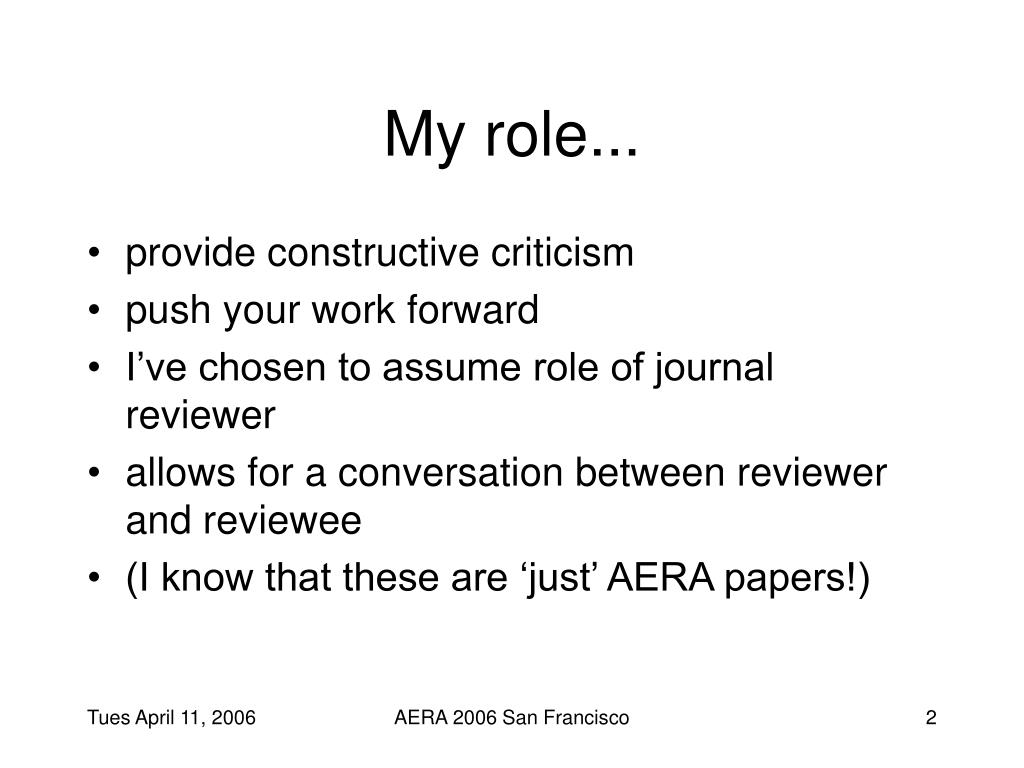 My role...

• provide constructive criticism
• push your work forward
• I’ve chosen to assume role of journal reviewer
• allows for a conversation between reviewer and reviewee
• (I know that these are ‘just’ AERA papers!)

Tues April 11, 2006

AERA 2006 San Francisco

2